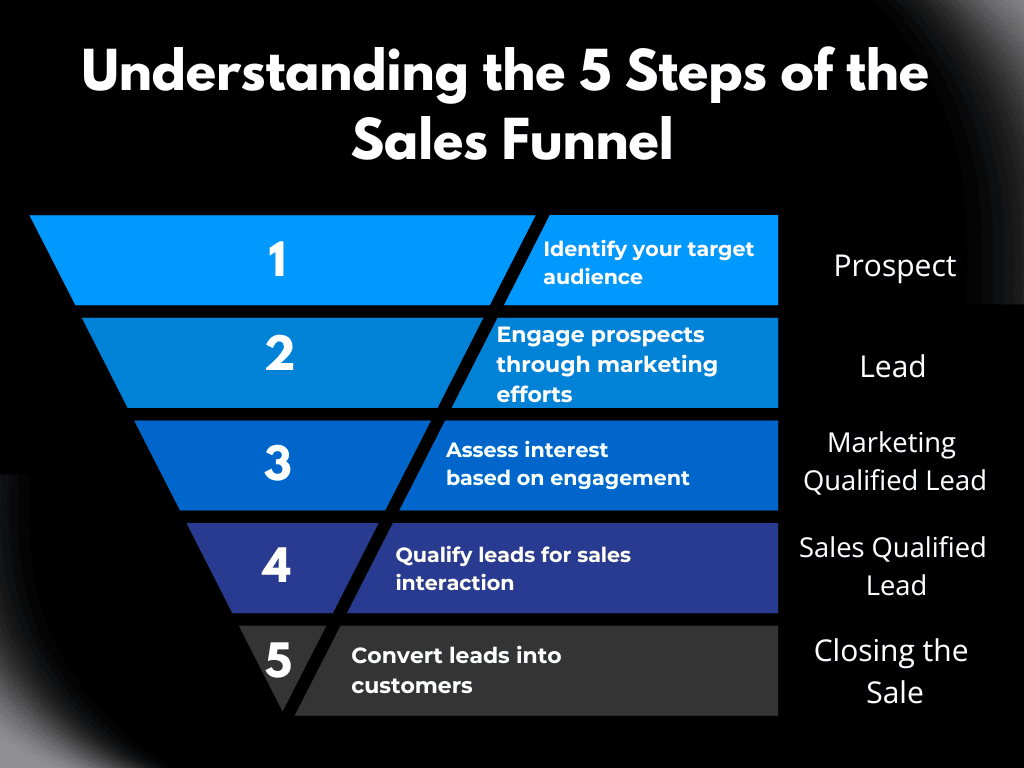 Understanding the 5 Steps of the Sales Funnel

1

Identify your target audience

Prospect

2

Engage prospects through marketing efforts

Lead

3

Assess interest based on engagement

Marketing Qualified Lead

4

Qualify leads for sales interaction

Sales Qualified Lead

5

Convert leads into customers

Closing the Sale